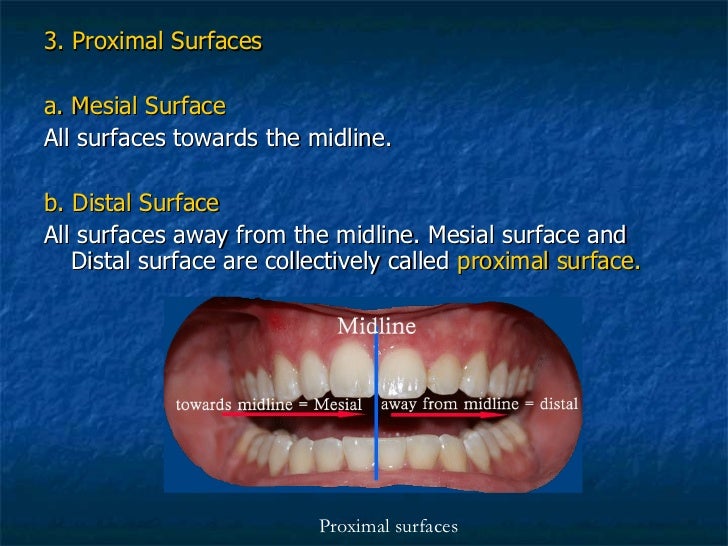 3. Proximal Surfaces

a. Mesial Surface
All surfaces towards the midline.

b. Distal Surface
All surfaces away from the midline. Mesial surface and Distal surface are collectively called proximal surface.

Midline

towards midline = Mesial

away from midline = distal

Proximal surfaces